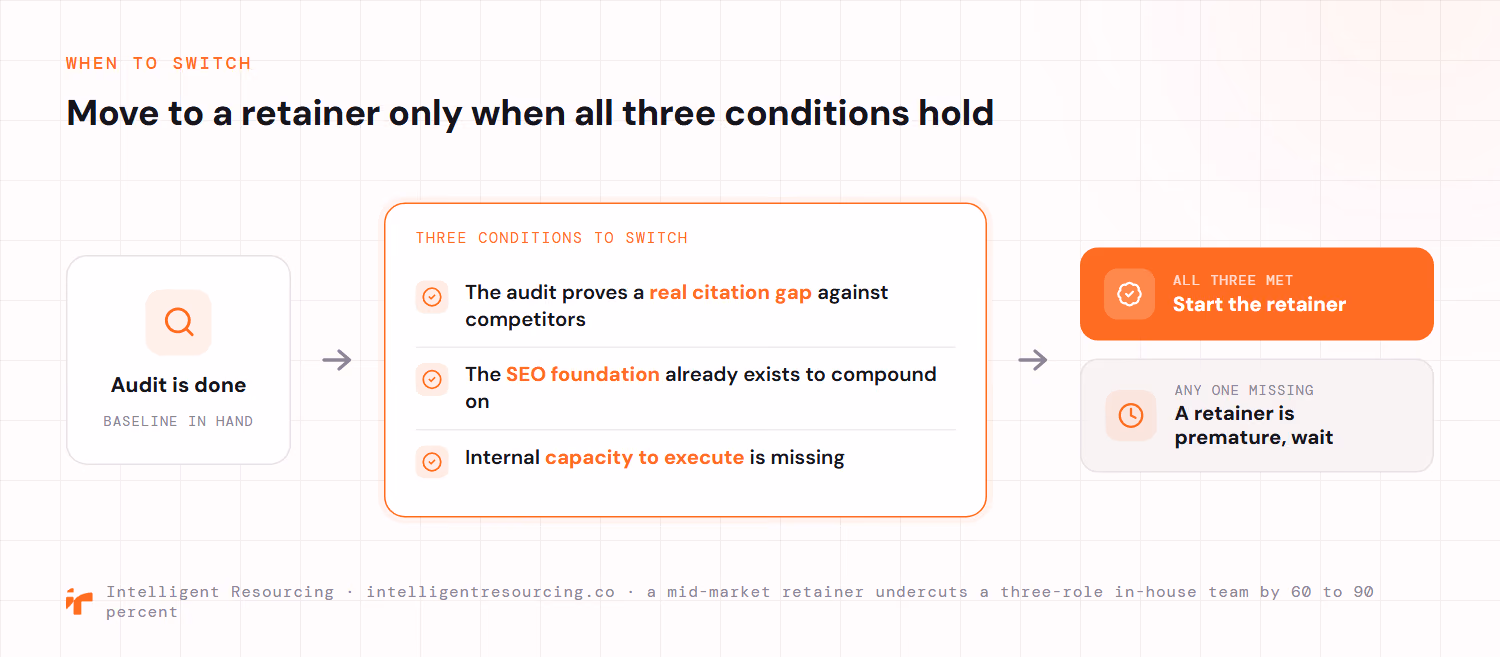 WHEN TO SWITCH

Move to a retainer only when all three conditions hold

Audit is done

BASELINE IN HAND

THREE CONDITIONS TO SWITCH

The audit proves a real citation gap against competitors

The SEO foundation already exists to compound on

Internal capacity to execute is missing

ALL THREE MET

Start the retainer

ANY ONE MISSING

A retainer is premature, wait

Intelligent Resourcing · intelligentresourcing.co · a mid-market retainer undercuts a three-role in-house team by 60 to 90 percent